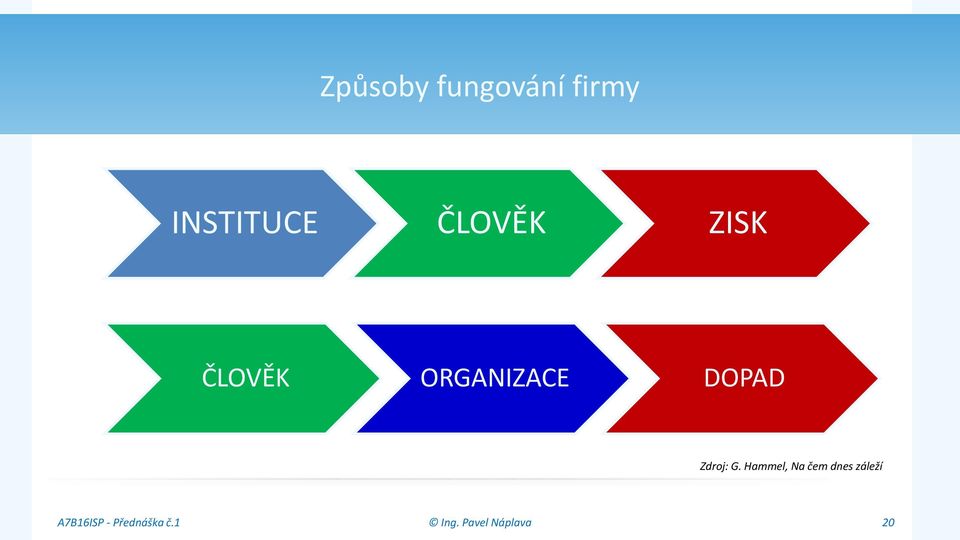 Způsoby fungování firmy

INSTITUCE

ČLOVĚK

ZISK

ČLOVĚK

ORGANIZACE

DOPAD

Zdroj: G. Hammel, Na čem dnes záleží

A7B16ISP - Přednáška č.1

© Ing. Pavel Náplava

20